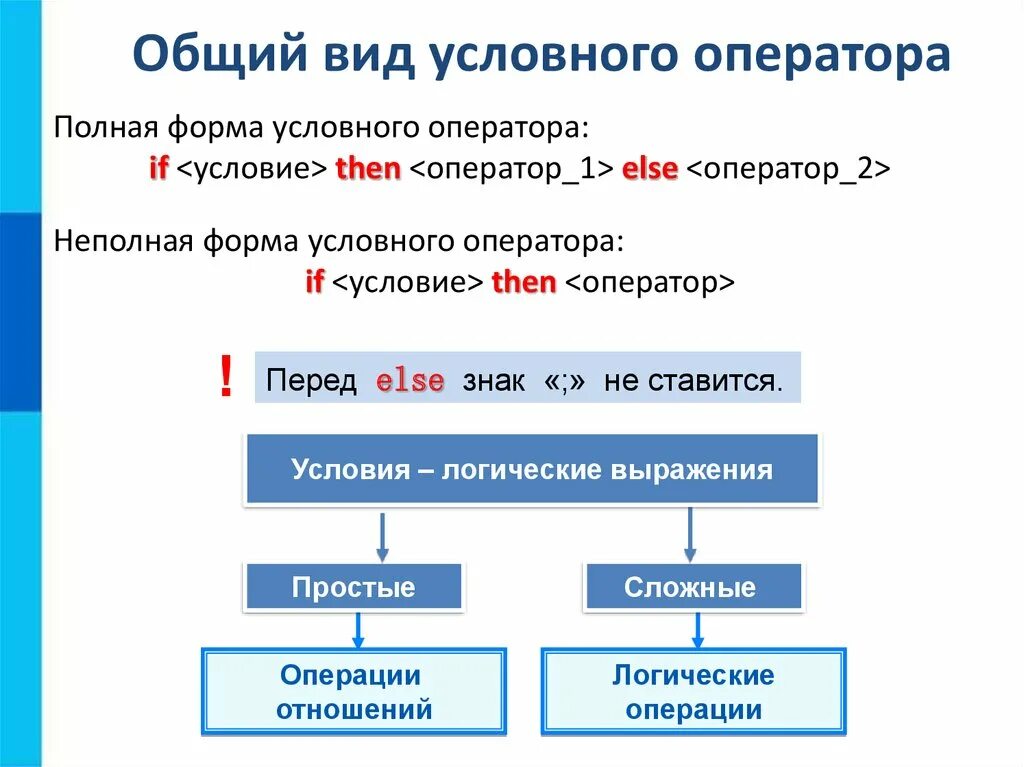 Общий вид условного оператора

Полная форма условного оператора:
if <условие> then <оператор_1> else <оператор_2>

Неполная форма условного оператора:
if <условие> then <оператор>

! Перед else знак «;» не ставится.

Условия – логические выражения

Простые

Сложные

Операции отношений

Логические операции